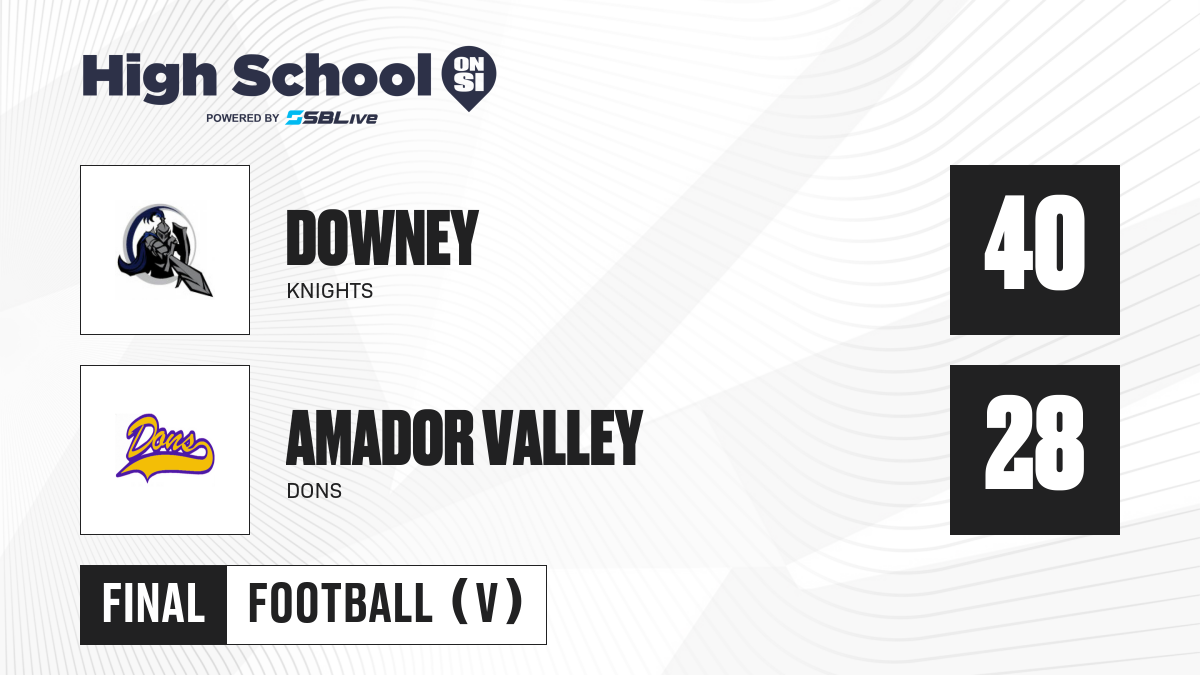 High School ON SI
POWERED BY SBLive

DOWNEY
KNIGHTS
40

Dons
AMADOR VALLEY
DONS
28

FINAL FOOTBALL (V)